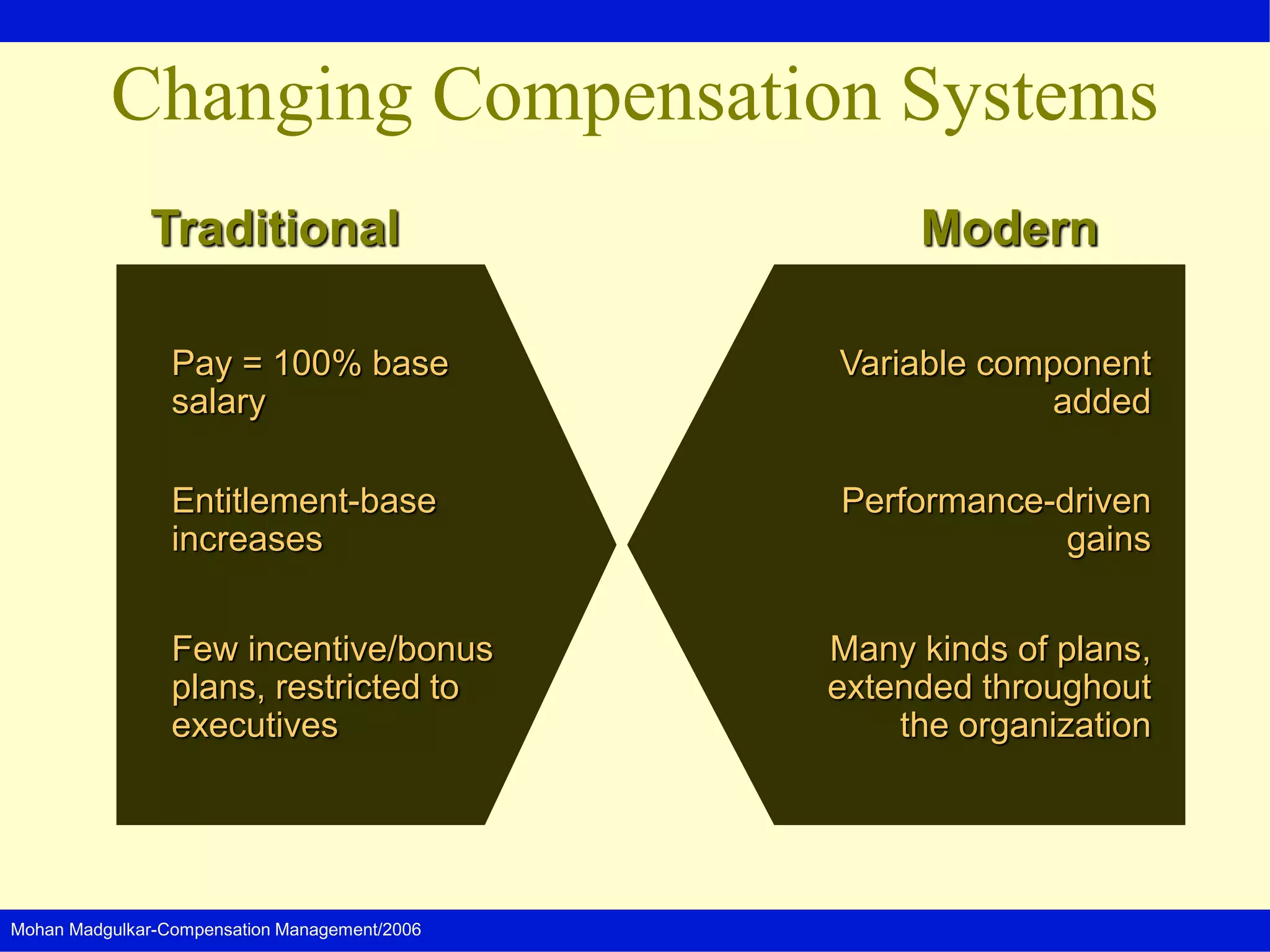 Changing Compensation Systems

Traditional

Pay = 100% base salary

Entitlement-base increases

Few incentive/bonus plans, restricted to executives

Modern

Variable component added

Performance-driven gains

Many kinds of plans, extended throughout the organization

Mohan Madgulkar-Compensation Management/2006